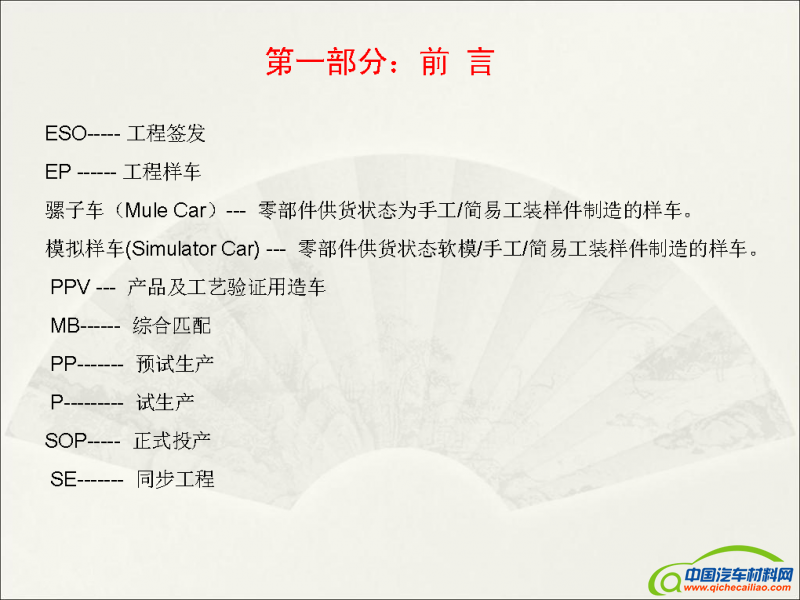 第一部分：前 言

ESO----- 工程签发

EP ------ 工程样车

骡子车（Mule Car）--- 零部件供货状态为手工/简易工装样件制造的样车。

模拟样车(Simulator Car) --- 零部件供货状态软模/手工/简易工装样件制造的样车。

PPV --- 产品及工艺验证用造车

MB------ 综合匹配

PP------- 预试生产

P--------- 试生产

SOP----- 正式投产

SE------- 同步工程

中国汽车材料网
www.qichecailiao.com